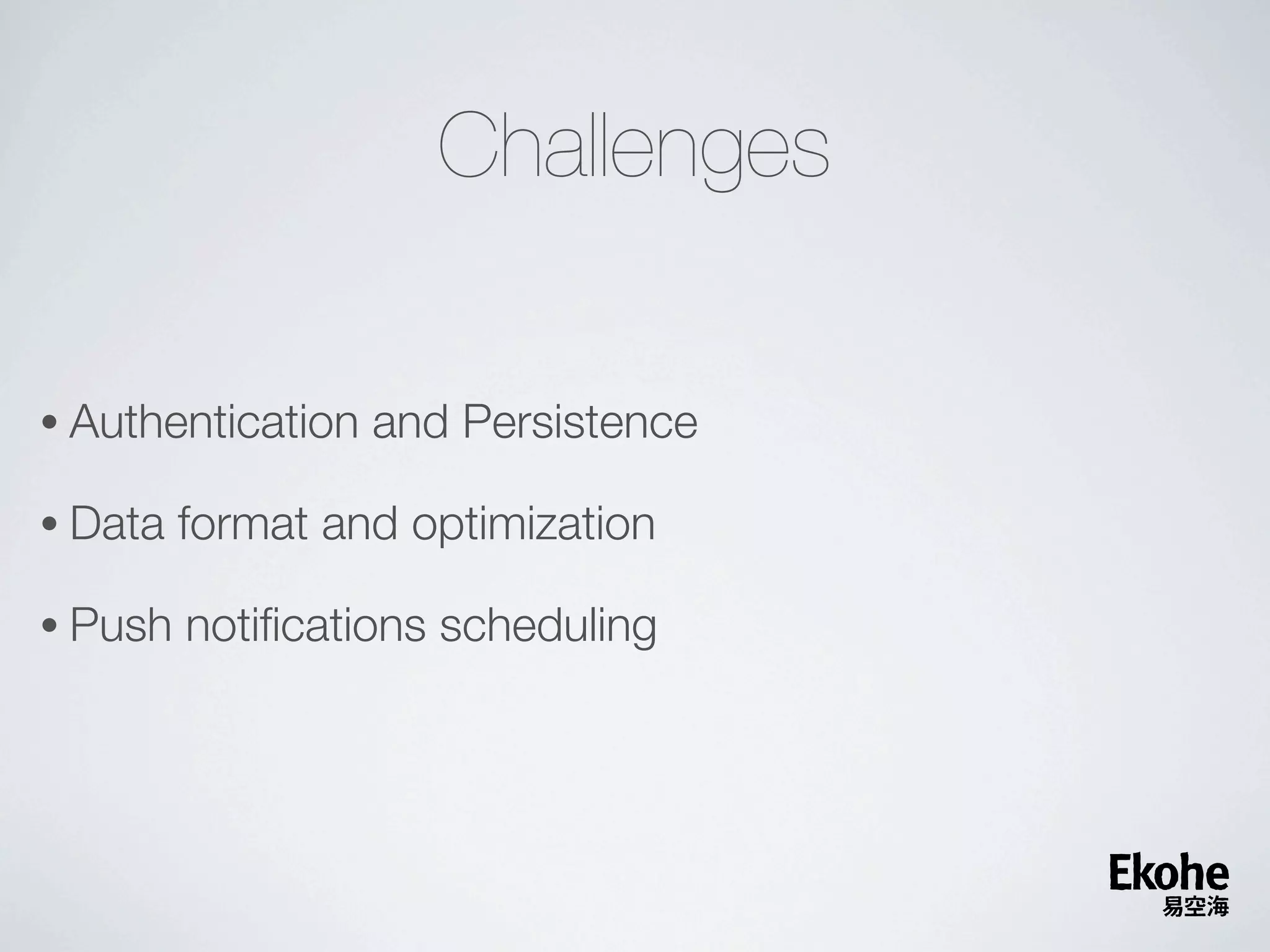 Challenges

• Authentication and Persistence

• Data format and optimization

• Push notifications scheduling

Ekohe
易空海